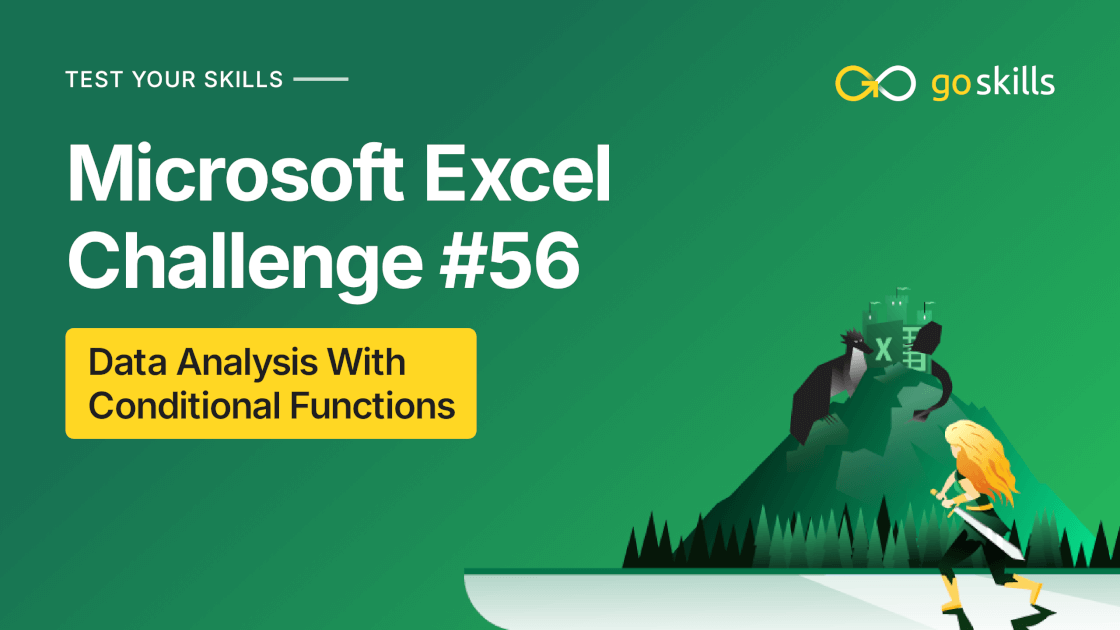 TEST YOUR SKILLS

goskills

Microsoft Excel Challenge #56

Data Analysis With Conditional Functions

X